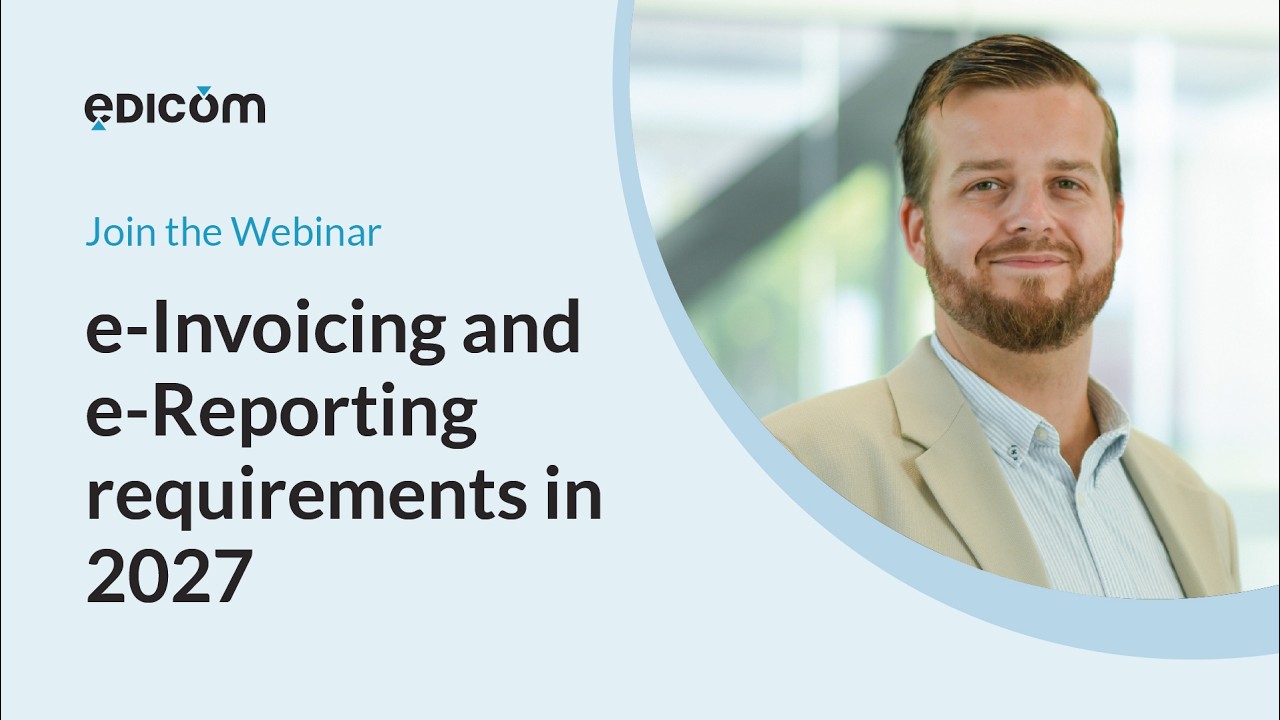 edicom

Join the Webinar

e-Invoicing and e-Reporting requirements in 2027